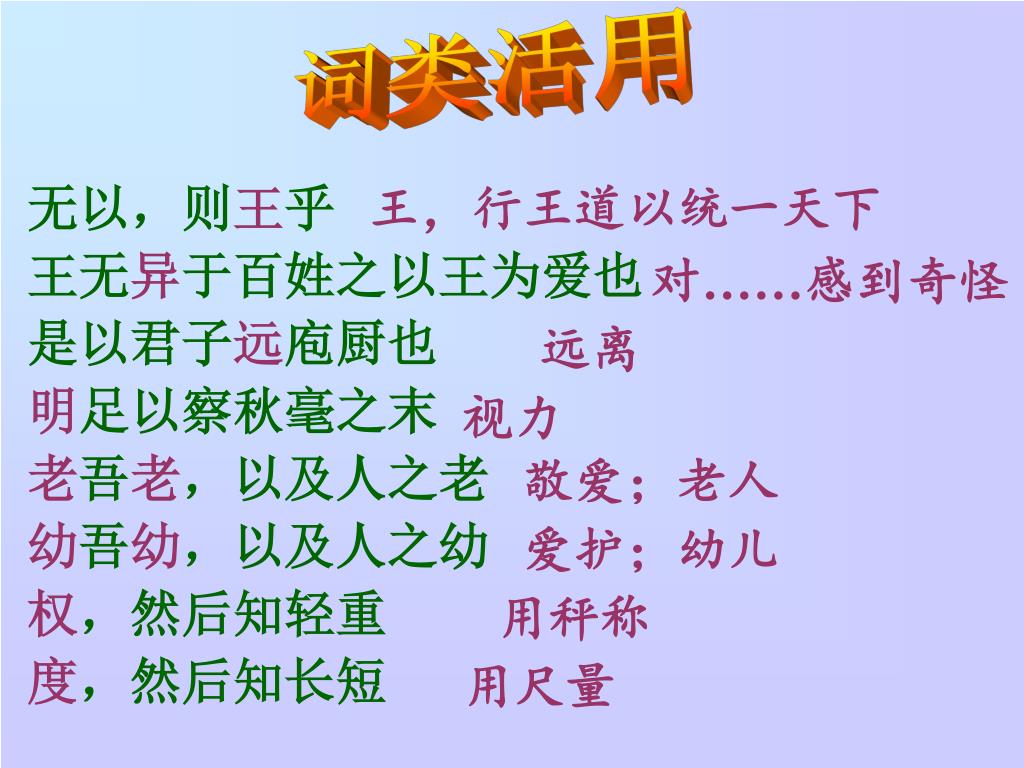 词类活用

无以，则王乎 王，行王道以统一天下
王无异于百姓之以王为爱也 对……感到奇怪
是以君子远庖厨也 远离
明足以察秋毫之末 视力
老吾老，以及人之老 敬爱；老人
幼吾幼，以及人之幼 爱护；幼儿
权，然后知轻重 用秤称
度，然后知长短 用尺量